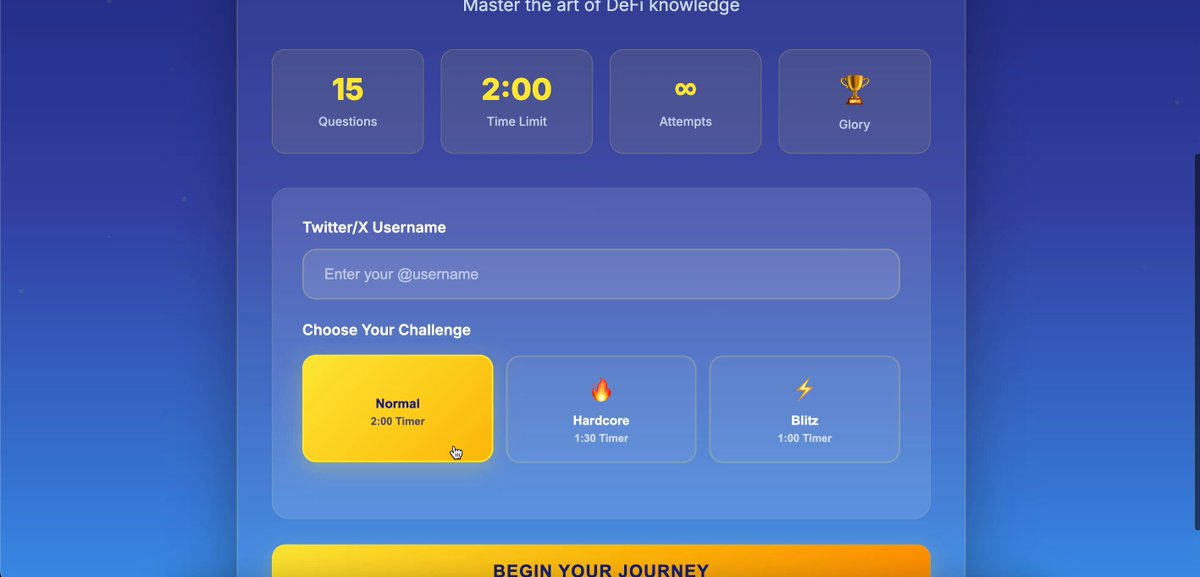 Master the art of DeFi knowledge

15
Questions

2:00
Time Limit

∞
Attempts

🏆
Glory

Twitter/X Username

Enter your @username

Choose Your Challenge

Normal
2:00 Timer

🔥
Hardcore
1:30 Timer

⚡
Blitz
1:00 Timer

BEGIN YOUR JOURNEY